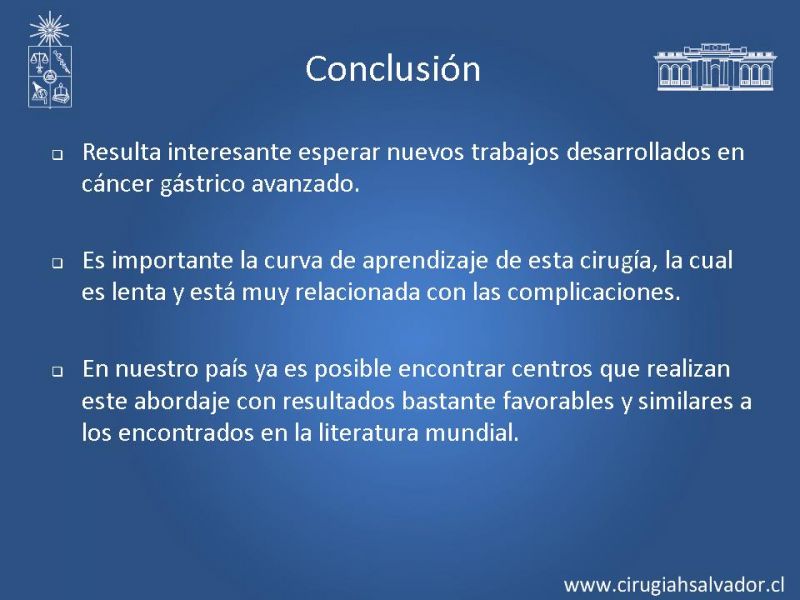 Conclusión

❑ Resulta interesante esperar nuevos trabajos desarrollados en cáncer gástrico avanzado.

❑ Es importante la curva de aprendizaje de esta cirugía, la cual es lenta y está muy relacionada con las complicaciones.

❑ En nuestro país ya es posible encontrar centros que realizan este abordaje con resultados bastante favorables y similares a los encontrados en la literatura mundial.

www.cirugiahsalvador.cl